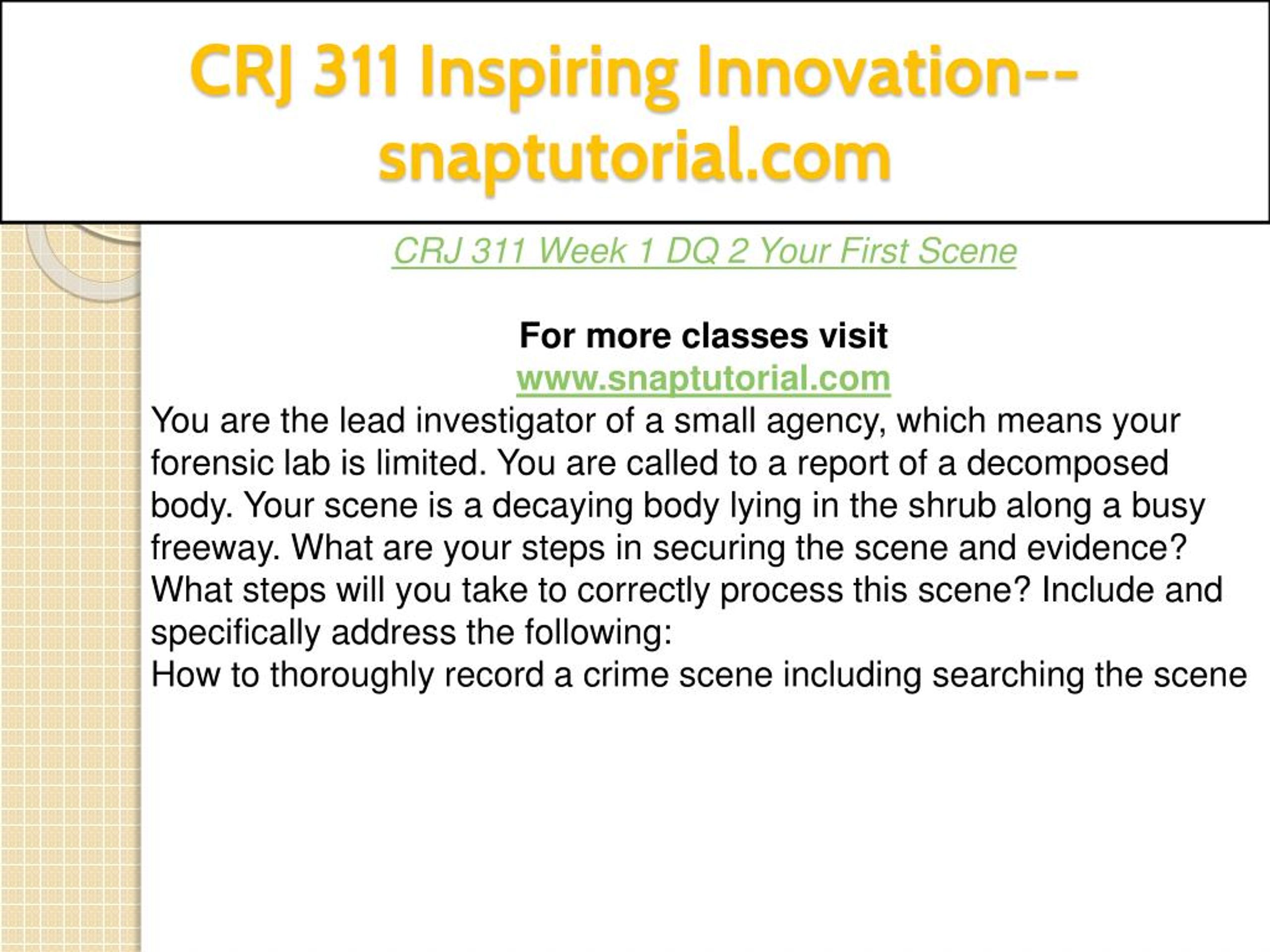 CRJ 311 Inspiring Innovation--snaptutorial.com

CRJ 311 Week 1 DQ 2 Your First Scene

For more classes visit
www.snaptutorial.com
You are the lead investigator of a small agency, which means your forensic lab is limited. You are called to a report of a decomposed body. Your scene is a decaying body lying in the shrub along a busy freeway. What are your steps in securing the scene and evidence? What steps will you take to correctly process this scene? Include and specifically address the following:
How to thoroughly record a crime scene including searching the scene